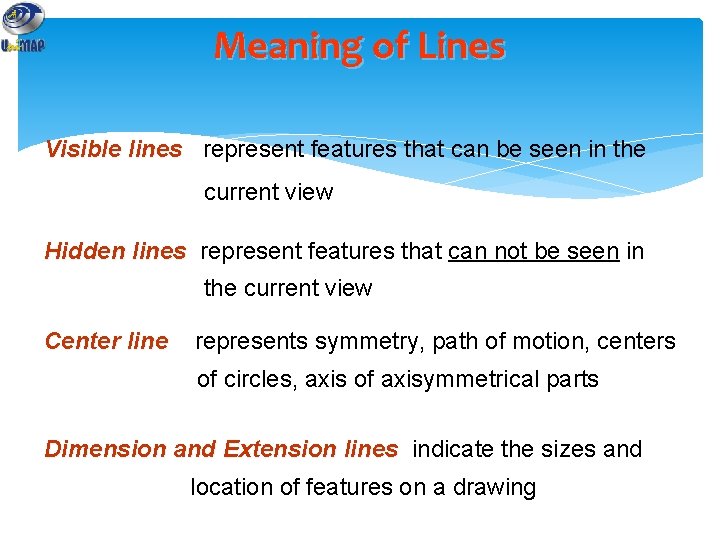 UniMAP

Meaning of Lines

Visible lines represent features that can be seen in the current view

Hidden lines represent features that can not be seen in the current view

Center line represents symmetry, path of motion, centers of circles, axis of axisymmetrical parts

Dimension and Extension lines indicate the sizes and location of features on a drawing